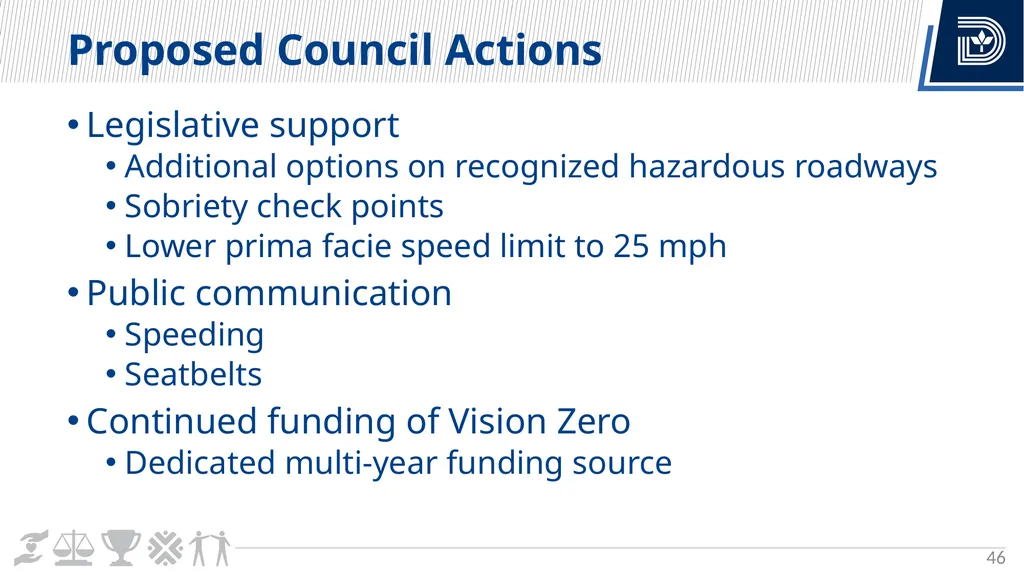 Proposed Council Actions

• Legislative support
  • Additional options on recognized hazardous roadways
  • Sobriety check points
  • Lower prima facie speed limit to 25 mph
• Public communication
  • Speeding
  • Seatbelts
• Continued funding of Vision Zero
  • Dedicated multi-year funding source

46